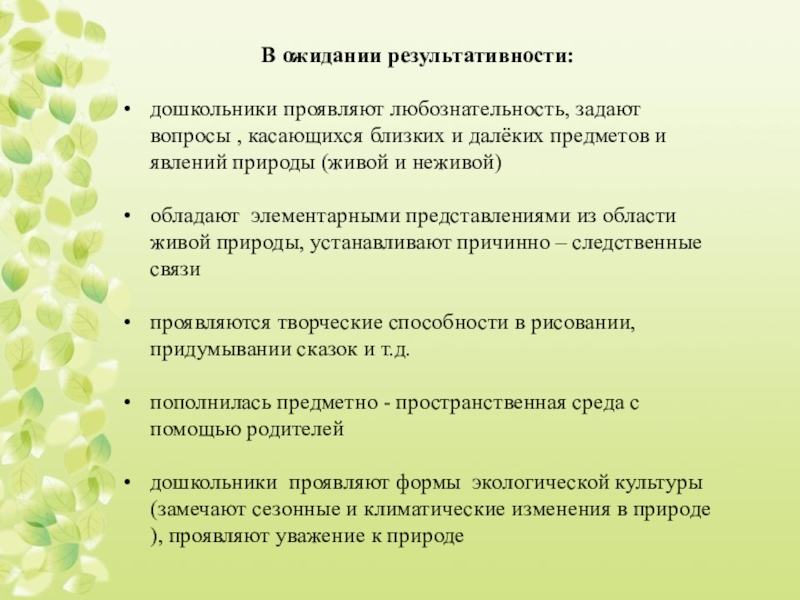 В ожидании результативности:

• дошкольники проявляют любознательность, задают вопросы , касающихся близких и далёких предметов и явлений природы (живой и неживой)

• обладают элементарными представлениями из области живой природы, устанавливают причинно – следственные связи

• проявляются творческие способности в рисовании, придумывании сказок и т.д.

• пополнилась предметно - пространственная среда с помощью родителей

• дошкольники проявляют формы экологической культуры (замечают сезонные и климатические изменения в природе ), проявляют уважение к природе